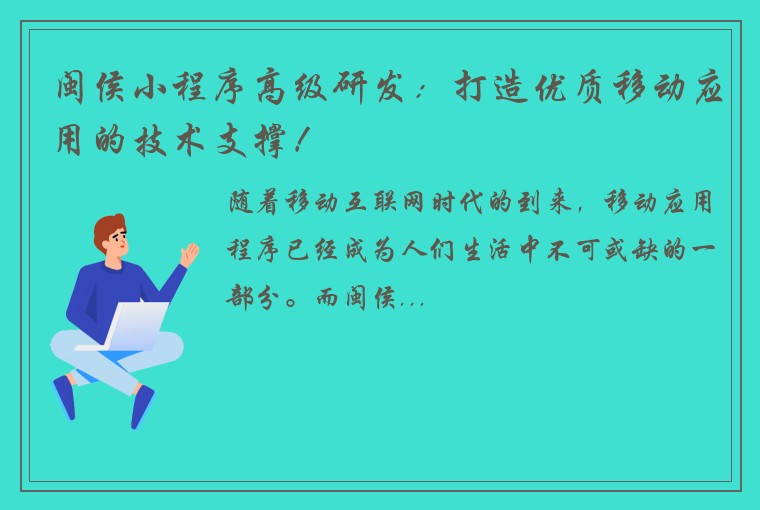 闽侯小程序高级研发：打造优质移动应用的技术支撑！

随着移动互联网时代的到来，移动应用程序已经成为人们生活中不可或缺的一部分。而闽侯...